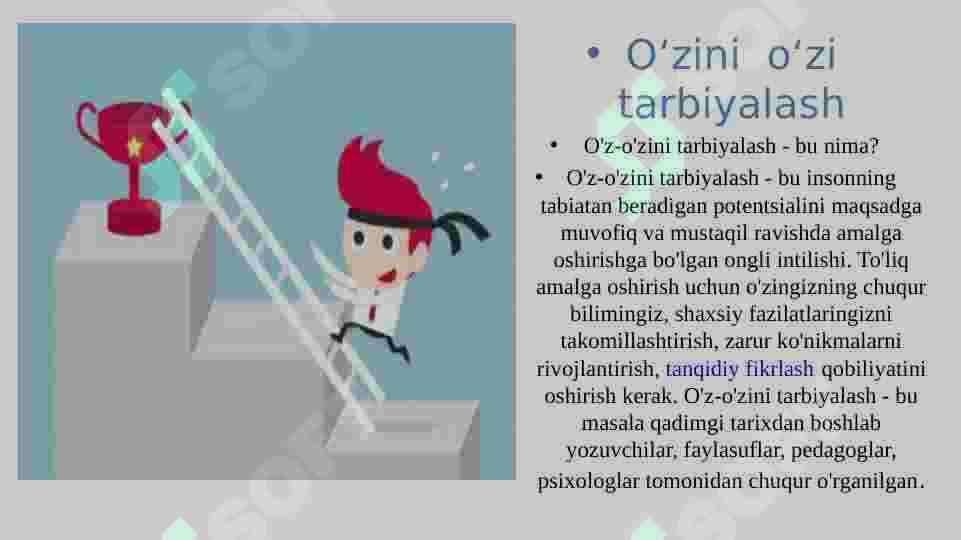 • O‘zini o‘zi tarbiyalash

• O'z-o'zini tarbiyalash - bu nima?

• O'z-o'zini tarbiyalash - bu insonning tabiatan beradigan potentsialini maqsadga muvofiq va mustaqil ravishda amalga oshirishga bo'lgan ongli intilishi. To'liq amalga oshirish uchun o'zingizning chuqur bilimingiz, shaxsiy fazilatlaringizni takomillashtirish, zarur ko'nikmalarni rivojlantirish, tanqidiy fikrlash qobiliyatini oshirish kerak. O'z-o'zini tarbiyalash - bu masala qadimgi tarixdan boshlab yozuvchilar, faylasuflar, pedagoglar, psixologlar tomonidan chuqur o'rganilgan.